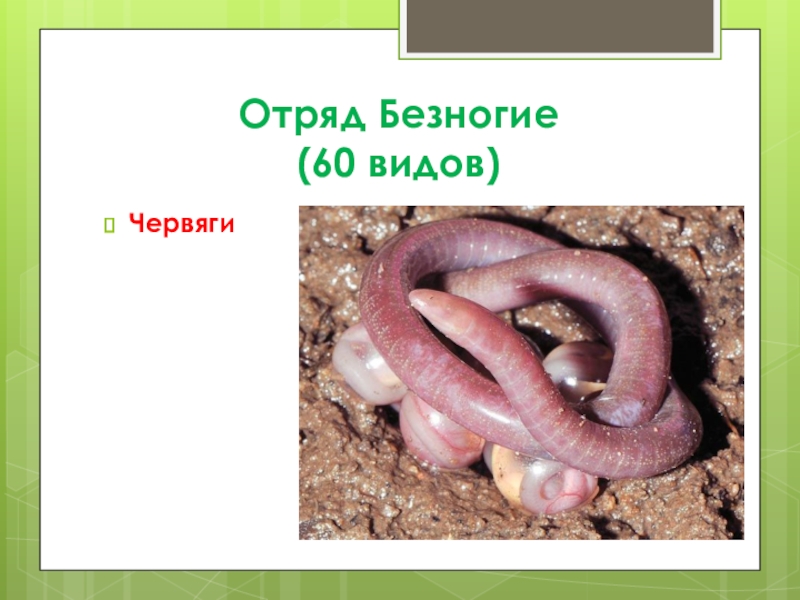 Отряд Безногие
(60 видов)

Червяги